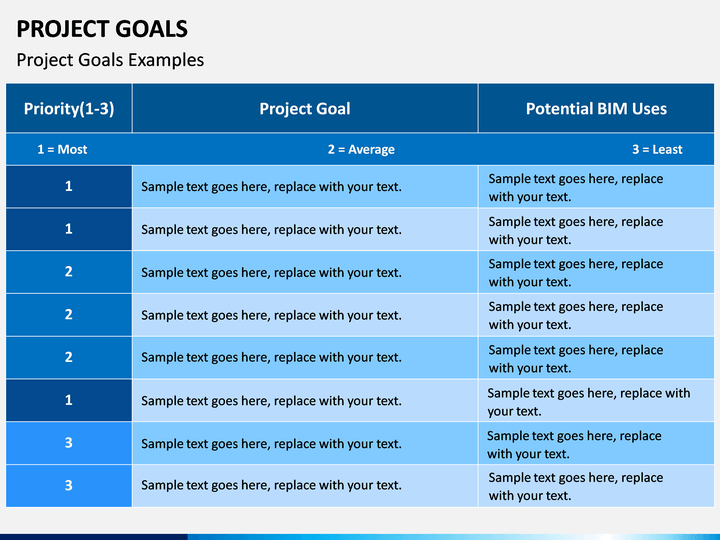 PROJECT GOALS

Project Goals Examples

| Priority(1-3) | Project Goal | Potential BIM Uses |
|---|---|---|
| 1 = Most | 2 = Average | 3 = Least |
| 1 | Sample text goes here, replace with your text. | Sample text goes here, replace with your text. |
| 1 | Sample text goes here, replace with your text. | Sample text goes here, replace with your text. |
| 2 | Sample text goes here, replace with your text. | Sample text goes here, replace with your text. |
| 2 | Sample text goes here, replace with your text. | Sample text goes here, replace with your text. |
| 2 | Sample text goes here, replace with your text. | Sample text goes here, replace with your text. |
| 1 | Sample text goes here, replace with your text. | Sample text goes here, replace with your text. |
| 3 | Sample text goes here, replace with your text. | Sample text goes here, replace with your text. |
| 3 | Sample text goes here, replace with your text. | Sample text goes here, replace with your text. |